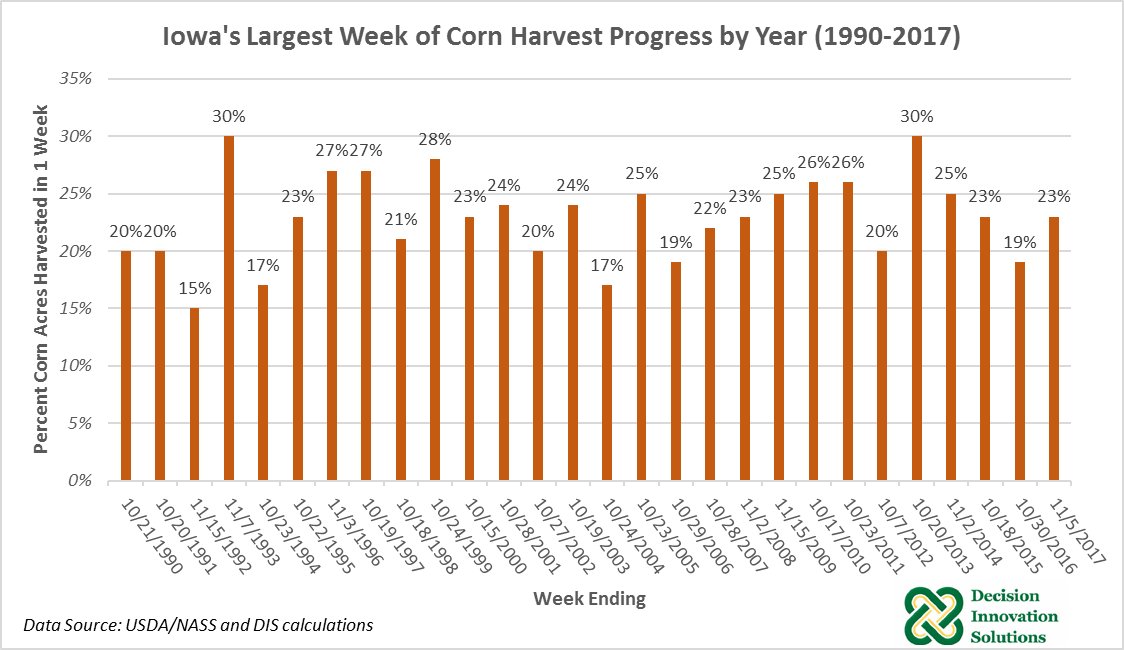 Iowa's Largest Week of Corn Harvest Progress by Year (1990-2017)

Percent Corn Acres Harvested in 1 Week

35%
30%
25%
20%
15%
10%
5%
0%

20% 20% 15% 30% 17% 23% 27% 27% 21% 28% 23% 24% 20% 24% 17% 25% 19% 22% 23% 25% 26% 26% 20% 30% 25% 23% 19% 23%

10/21/1990
10/20/1991
11/15/1992
11/7/1993
10/23/1994
10/22/1995
11/3/1996
10/19/1997
10/18/1998
10/24/1999
10/15/2000
10/28/2001
10/27/2002
10/19/2003
10/24/2004
10/23/2005
10/29/2006
10/28/2007
11/2/2008
11/15/2009
10/17/2010
10/23/2011
10/7/2012
10/20/2013
11/2/2014
10/18/2015
10/30/2016
11/5/2017

Week Ending

Data Source: USDA/NASS and DIS calculations

Decision Innovation Solutions